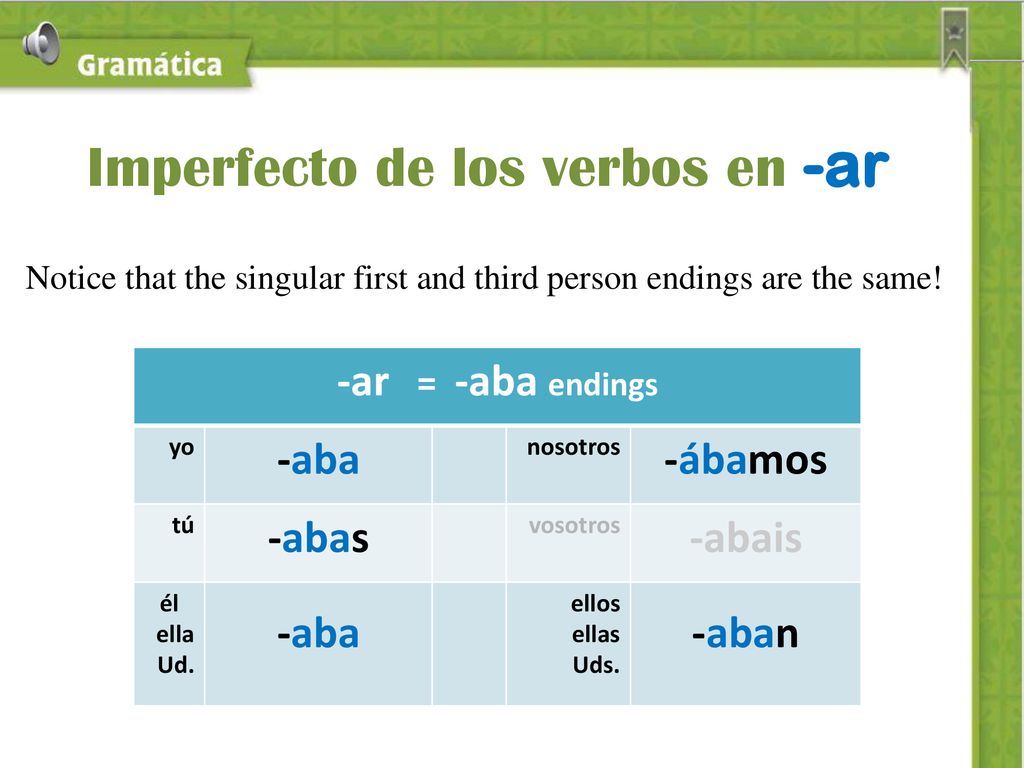 Gramática

Imperfecto de los verbos en -ar

Notice that the singular first and third person endings are the same!

| -ar = -aba endings | | | | |
|---|---|---|---|---|
| yo | -aba | | nosotros | -ábamos |
| tú | -abas | | vosotros | -abais |
| él ella Ud. | -aba | | ellos ellas Uds. | -aban |